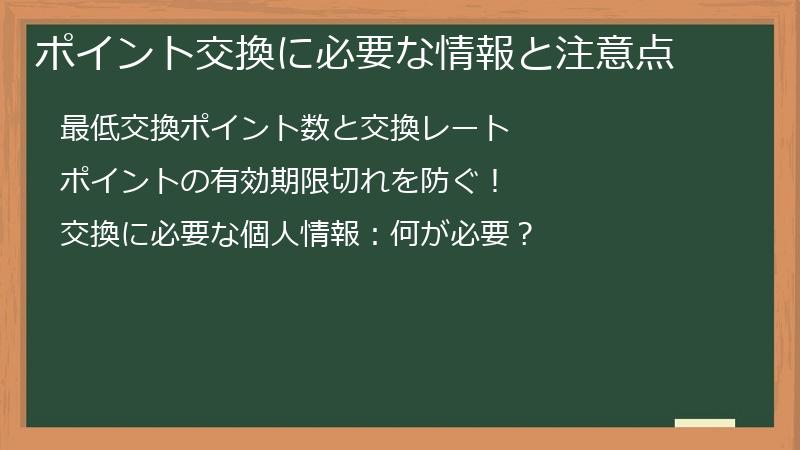 ポイント交換に必要な情報と注意点

最低交換ポイント数と交換レート

ポイントの有効期限切れを防ぐ！

交換に必要な個人情報：何が必要？